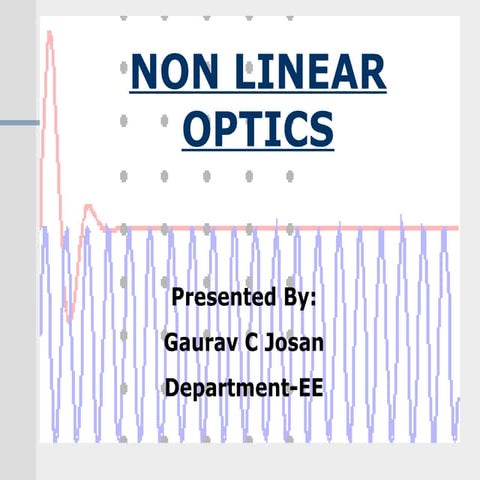 NON LINEAR OPTICS

Presented By:

Gaurav C Josan

Department-EE